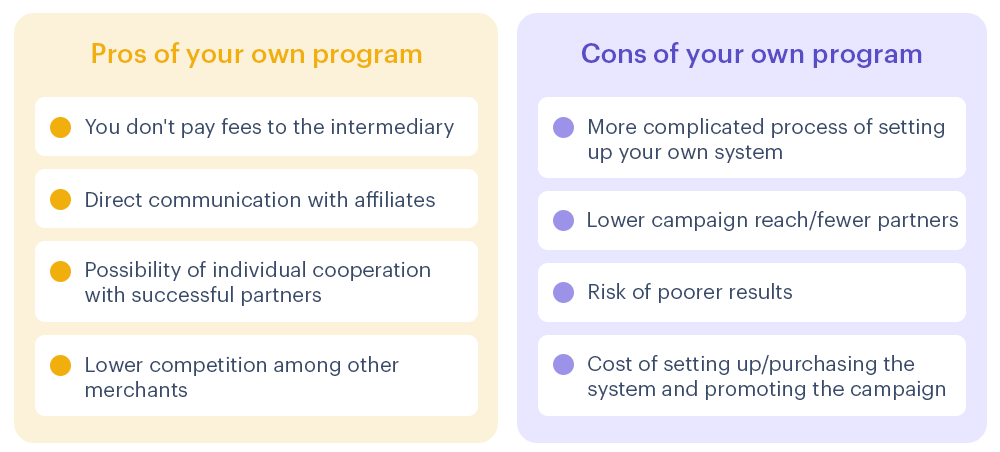 Pros of your own program

You don't pay fees to the intermediary

Direct communication with affiliates

Possibility of individual cooperation with successful partners

Lower competition among other merchants

Cons of your own program

More complicated process of setting up your own system

Lower campaign reach/fewer partners

Risk of poorer results

Cost of setting up/purchasing the system and promoting the campaign